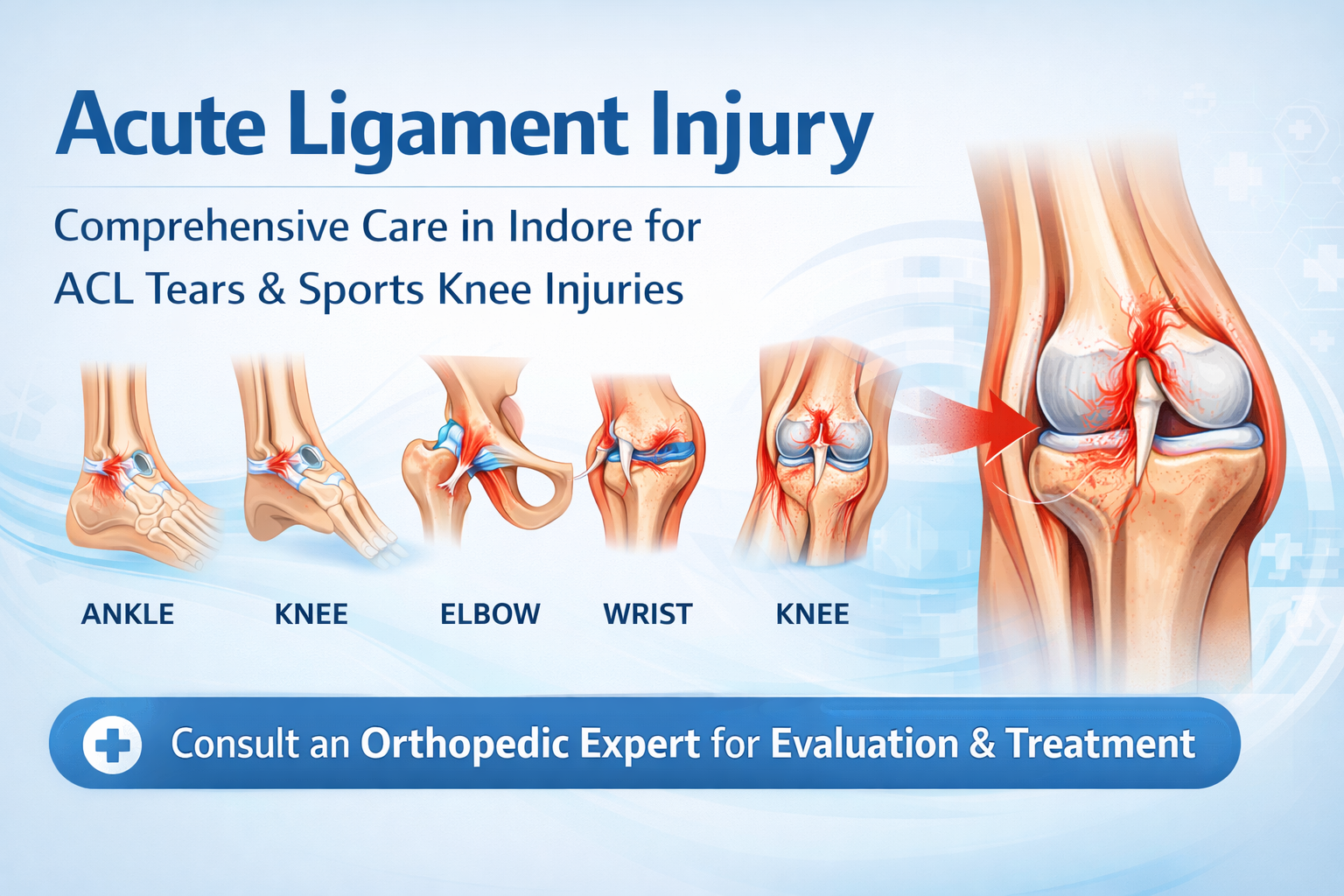 Acute Ligament Injury

Comprehensive Care in Indore for ACL Tears & Sports Knee Injuries

ANKLE
KNEE
ELBOW
WRIST
KNEE

Consult an Orthopedic Expert for Evaluation & Treatment